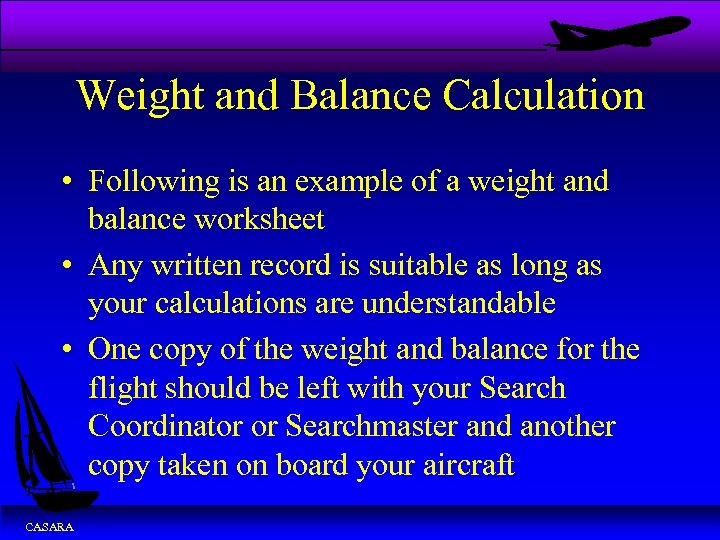 Weight and Balance Calculation

• Following is an example of a weight and balance worksheet

• Any written record is suitable as long as your calculations are understandable

• One copy of the weight and balance for the flight should be left with your Search Coordinator or Searchmaster and another copy taken on board your aircraft

CASARA